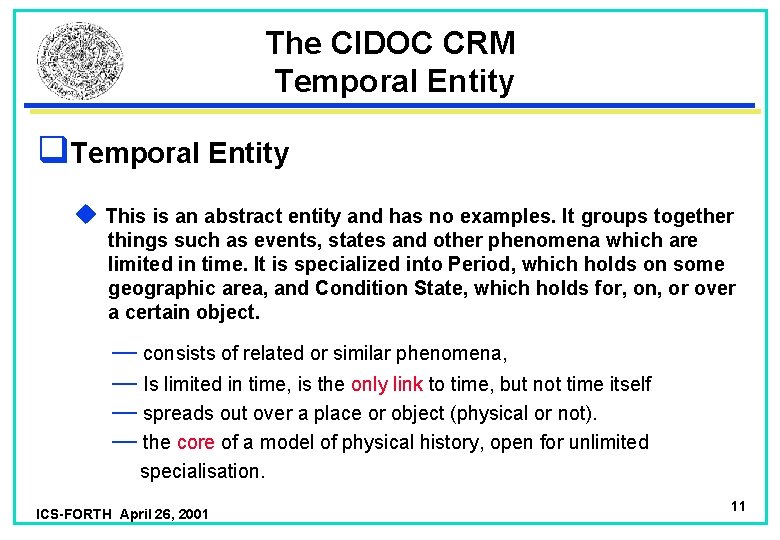 The CIDOC CRM
Temporal Entity

Temporal Entity

This is an abstract entity and has no examples. It groups together things such as events, states and other phenomena which are limited in time. It is specialized into Period, which holds on some geographic area, and Condition State, which holds for, on, or over a certain object.

— consists of related or similar phenomena,

— Is limited in time, is the only link to time, but not time itself

— spreads out over a place or object (physical or not).

— the core of a model of physical history, open for unlimited specialisation.

ICS-FORTH April 26, 2001

11